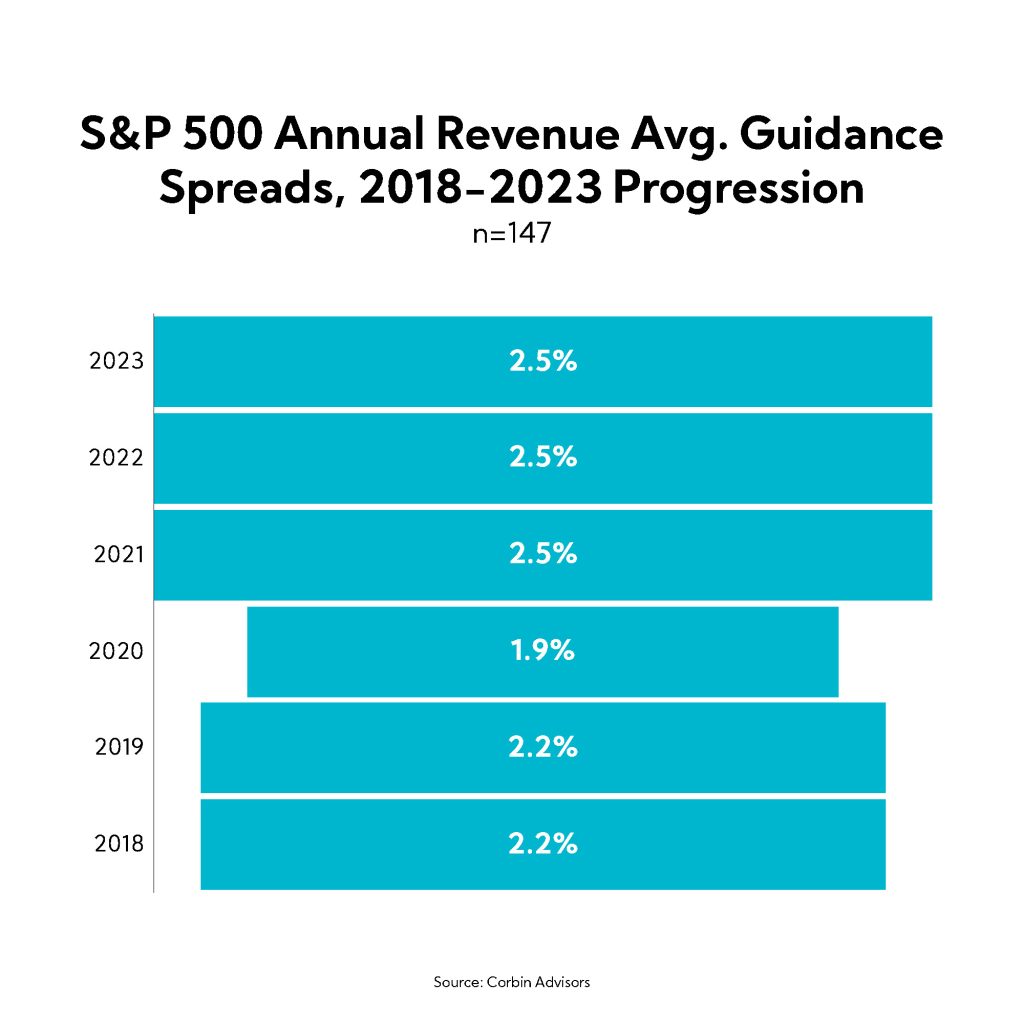 S&P 500 Annual Revenue Avg. Guidance Spreads, 2018–2023 Progression
n=147

2023 2.5%
2022 2.5%
2021 2.5%
2020 1.9%
2019 2.2%
2018 2.2%

Source: Corbin Advisors